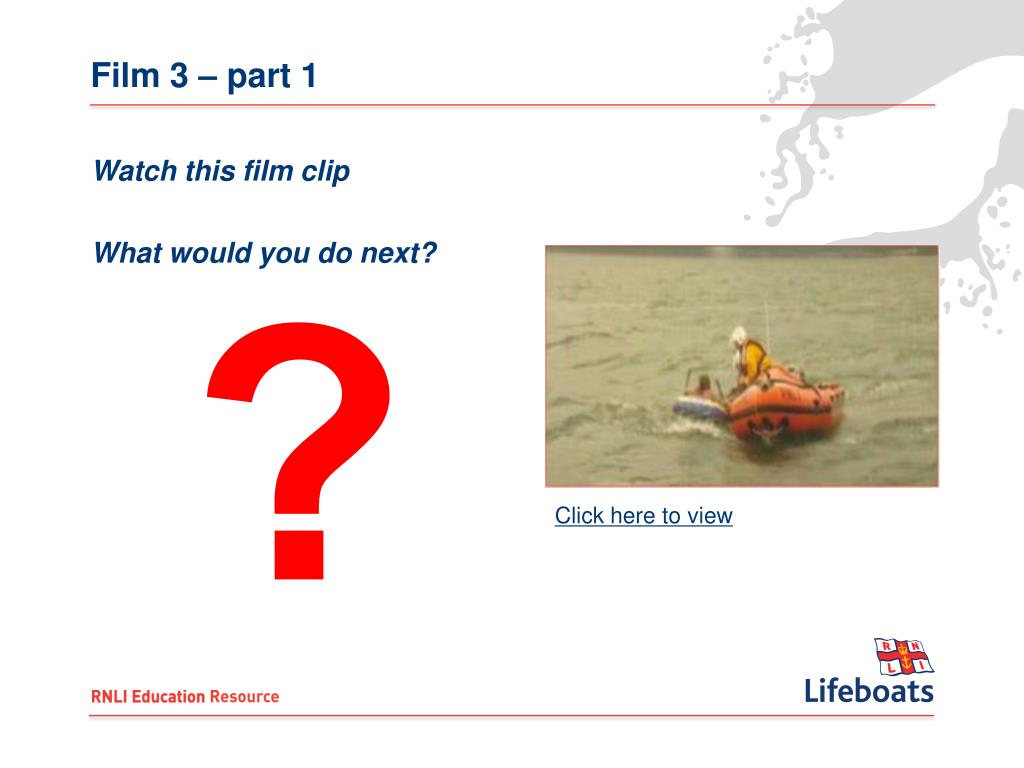 Film 3 – part 1

Watch this film clip

What would you do next?

?

Click here to view

RNLI Education Resource

R N
L I

Lifeboats